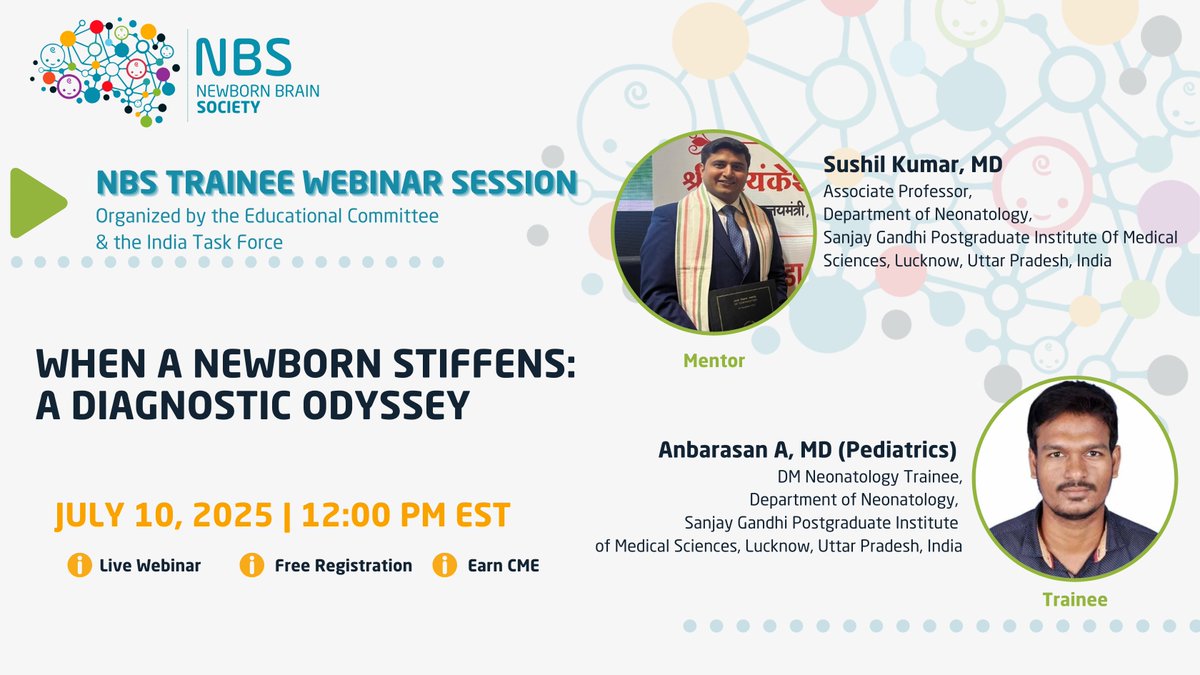 NBS
NEWBORN BRAIN SOCIETY

NBS TRAINEE WEBINAR SESSION
Organized by the Educational Committee & the India Task Force

WHEN A NEWBORN STIFFENS: A DIAGNOSTIC ODYSSEY

JULY 10, 2025 | 12:00 PM EST

Live Webinar
Free Registration
Earn CME

Sushil Kumar, MD
Associate Professor,
Department of Neonatology,
Sanjay Gandhi Postgraduate Institute Of Medical Sciences, Lucknow, Uttar Pradesh, India

Mentor

Anbarasan A, MD (Pediatrics)
DM Neonatology Trainee,
Department of Neonatology,
Sanjay Gandhi Postgraduate Institute of Medical Sciences, Lucknow, Uttar Pradesh, India

Trainee